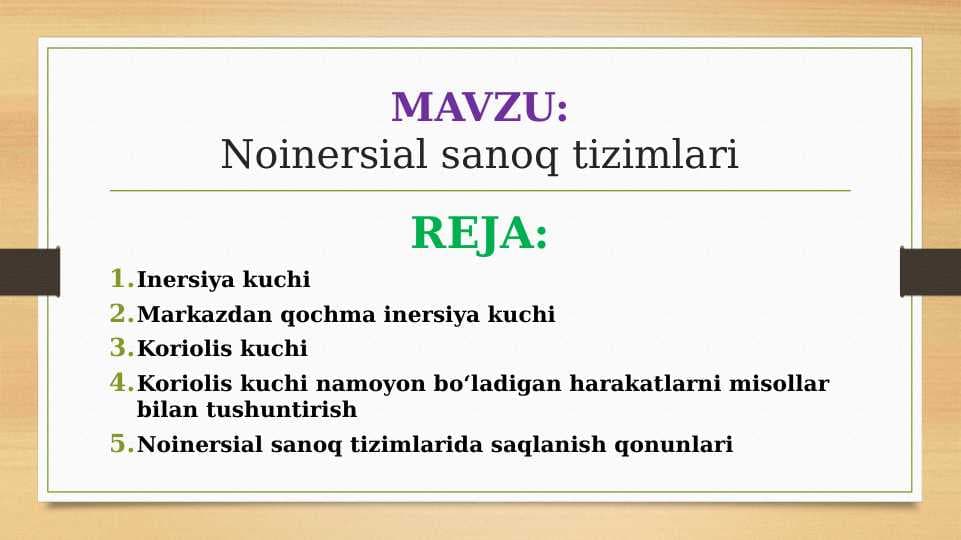 MAVZU:
Noinersial sanoq tizimlari

REJA:

1. Inersiya kuchi
2. Markazdan qochma inersiya kuchi
3. Koriolis kuchi
4. Koriolis kuchi namoyon bo‘ladigan harakatlarni misollar bilan tushuntirish
5. Noinersial sanoq tizimlarida saqlanish qonunlari